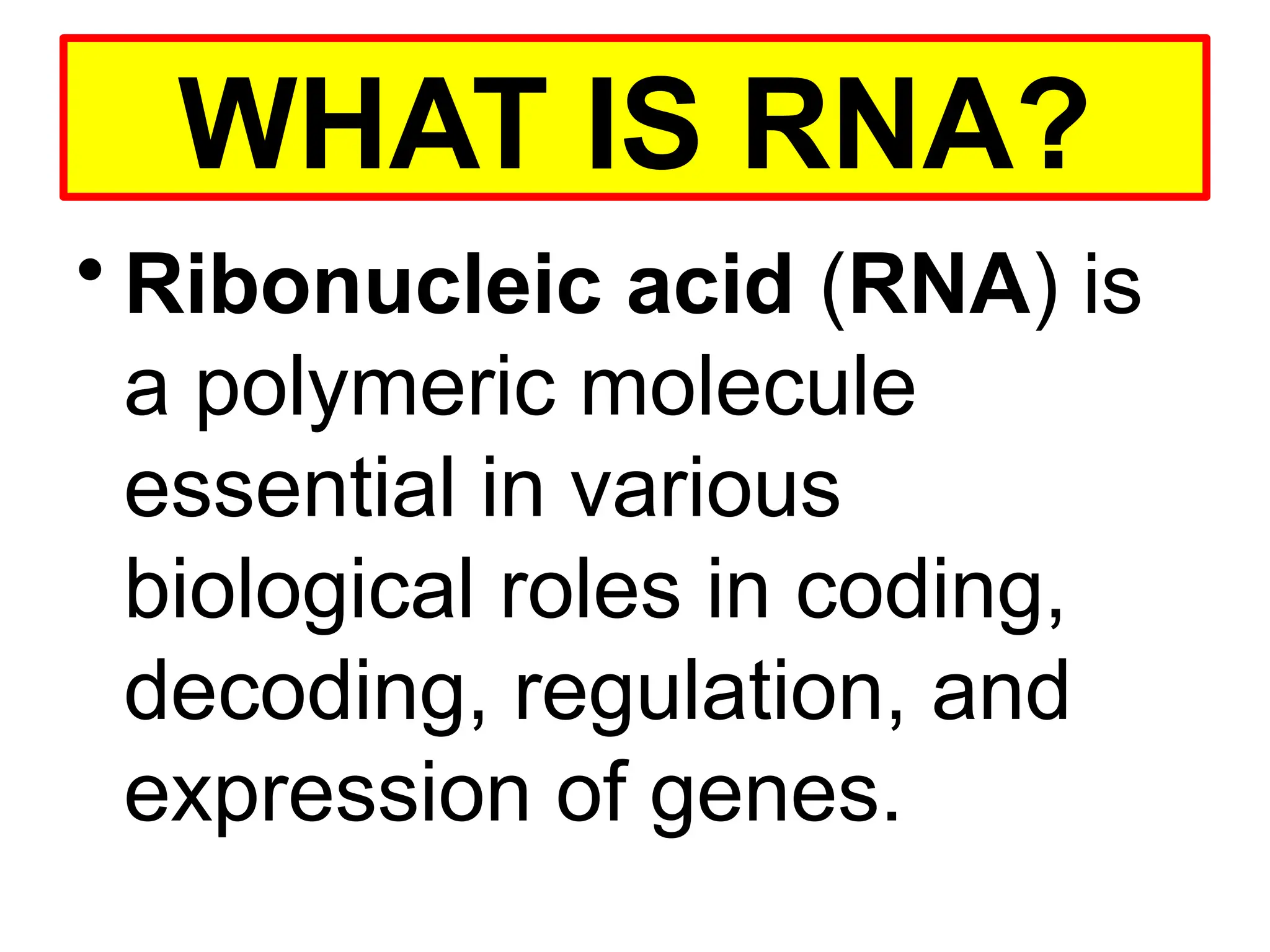 WHAT IS RNA?

• Ribonucleic acid (RNA) is a polymeric molecule essential in various biological roles in coding, decoding, regulation, and expression of genes.